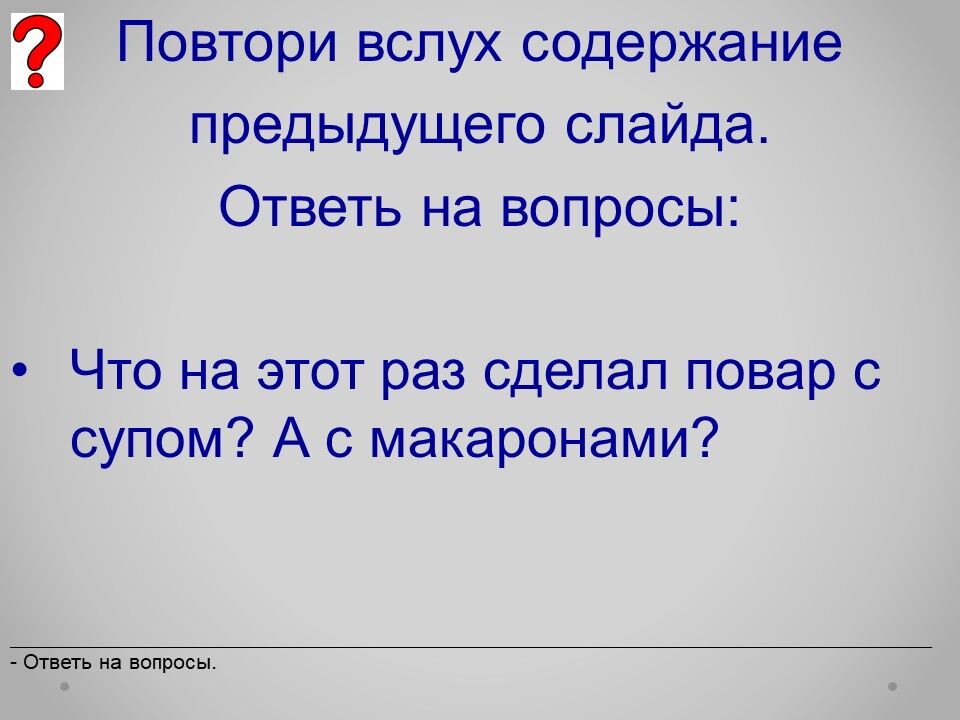 ?

Повтори вслух содержание предыдущего слайда.
Ответь на вопросы:

• Что на этот раз сделал повар с супом? А с макаронами?

- Ответь на вопросы.